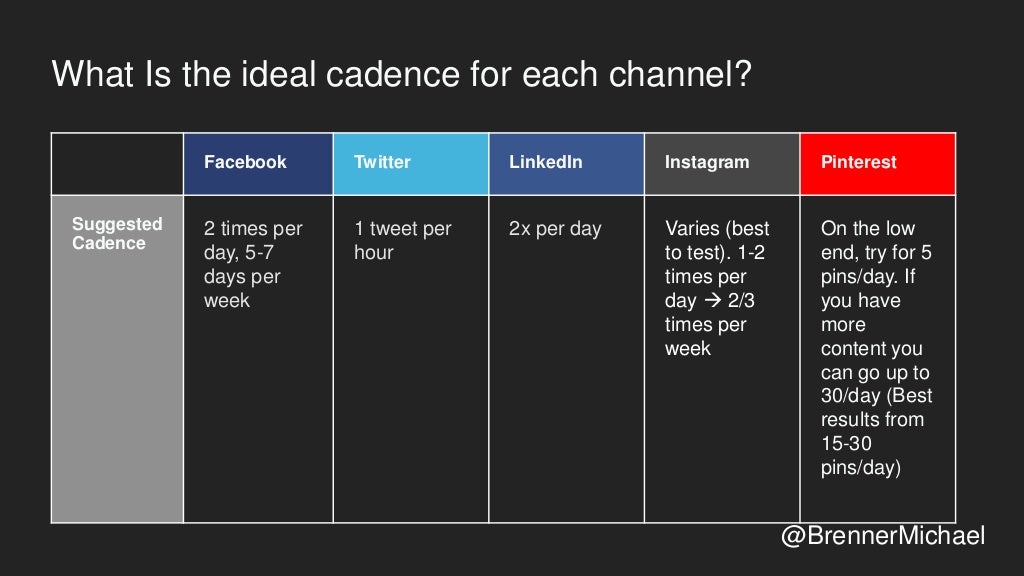 What Is the ideal cadence for each channel?

| | Facebook | Twitter | LinkedIn | Instagram | Pinterest |
|---|---|---|---|---|---|
| Suggested Cadence | 2 times per day, 5-7 days per week | 1 tweet per hour | 2x per day | Varies (best to test). 1-2 times per day → 2/3 times per week | On the low end, try for 5 pins/day. If you have more content you can go up to 30/day (Best results from 15-30 pins/day) |

@BrennerMichael